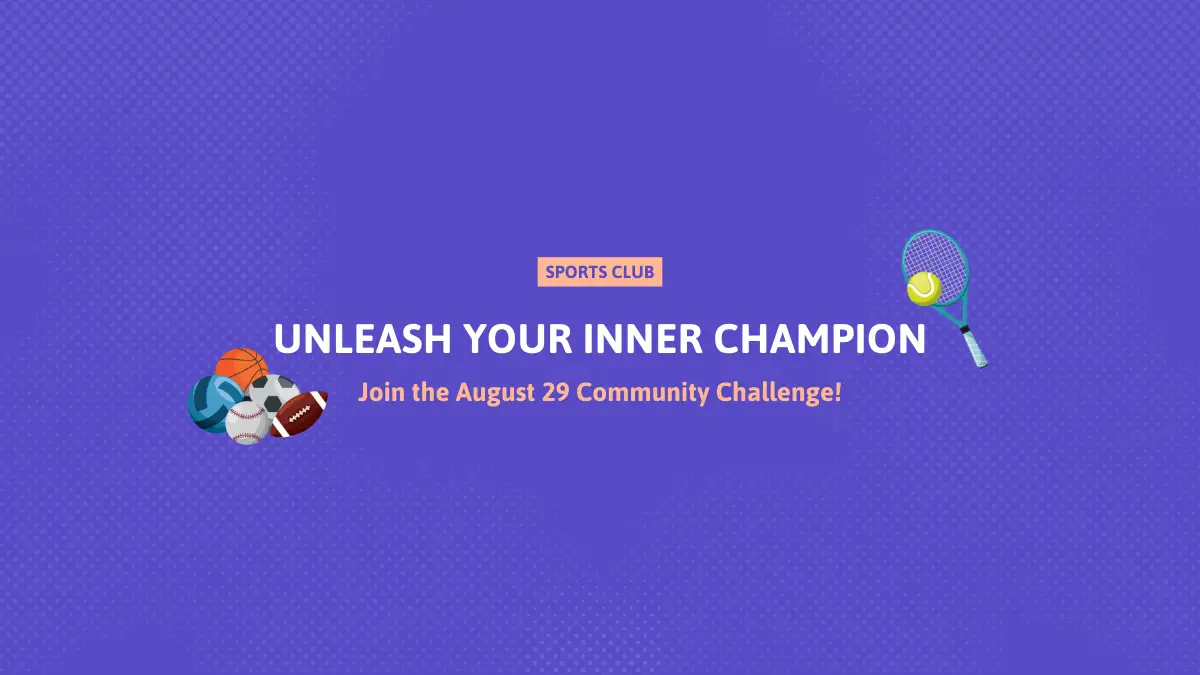 SPORTS CLUB

UNLEASH YOUR INNER CHAMPION

Join the August 29 Community Challenge!